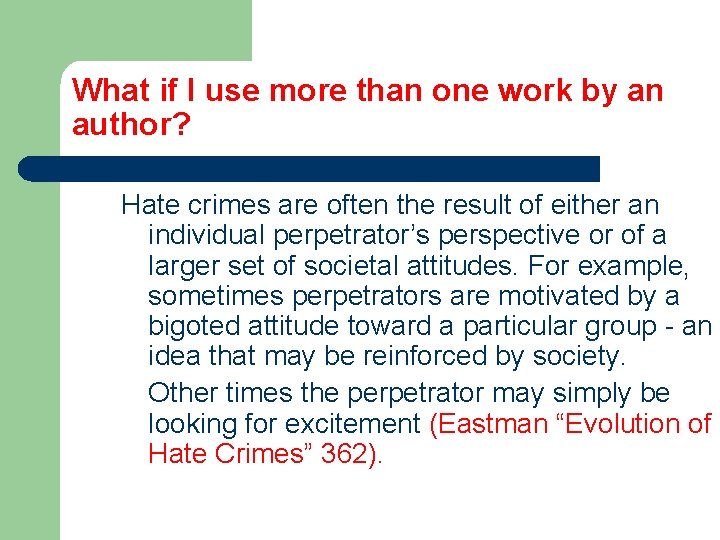 What if I use more than one work by an author?

Hate crimes are often the result of either an individual perpetrator’s perspective or of a larger set of societal attitudes. For example, sometimes perpetrators are motivated by a bigoted attitude toward a particular group - an idea that may be reinforced by society.

Other times the perpetrator may simply be looking for excitement (Eastman “Evolution of Hate Crimes” 362).